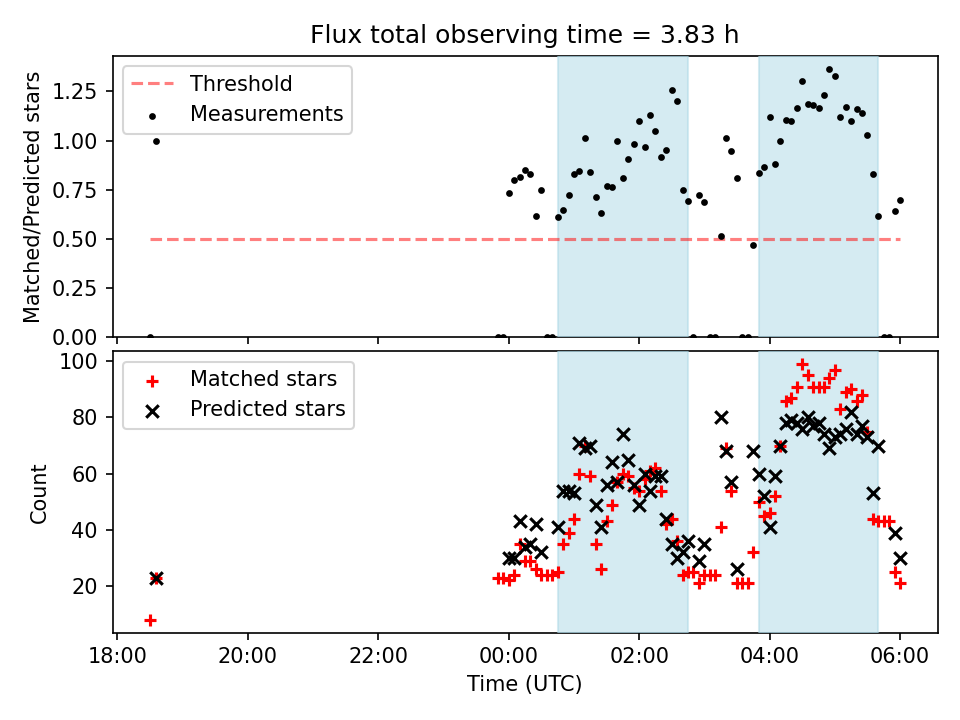 Flux total observing time = 3.83 h

Threshold
Measurements

Matched/Predicted stars
1.25
1.00
0.75
0.50
0.25
0.00

Matched stars
Predicted stars

Count
100
80
60
40
20

18:00
20:00
22:00
00:00
02:00
04:00
06:00
Time (UTC)